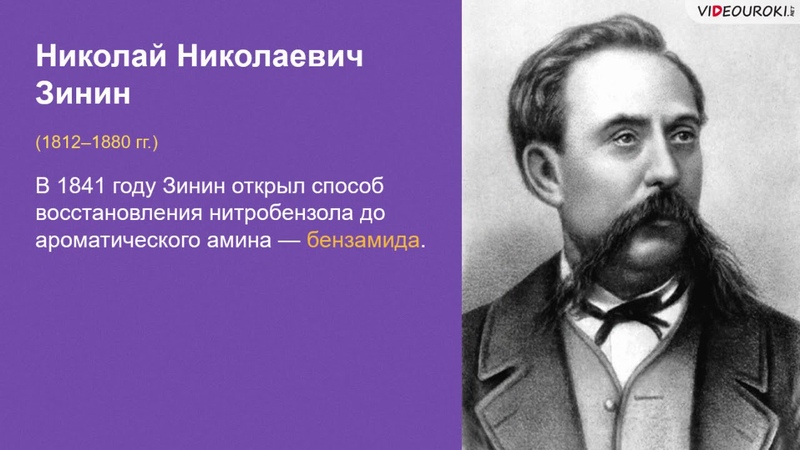 VIDEOUROKI.NET

Николай Николаевич Зинин

(1812–1880 гг.)

В 1841 году Зинин открыл способ восстановления нитробензола до ароматического амина — бензамида.